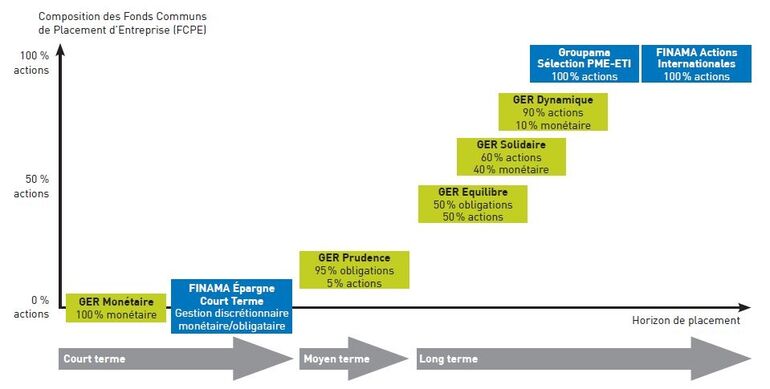 Composition des Fonds Communs de Placement d'Entreprise (FCPE)

100 % actions

50 % actions

0 % actions

Groupama Sélection PME-ETI 100 % actions

FINAMA Actions Internationales 100 % actions

GER Dynamique 90 % actions 10 % monétaire

GER Solidaire 60 % actions 40 % monétaire

GER Equilibre 50 % obligations 50 % actions

GER Prudence 95 % obligations 5 % actions

GER Monétaire 100 % monétaire

FINAMA Épargne Court Terme Gestion discrétionnaire monétaire/obligataire

Horizon de placement

Court terme

Moyen terme

Long terme